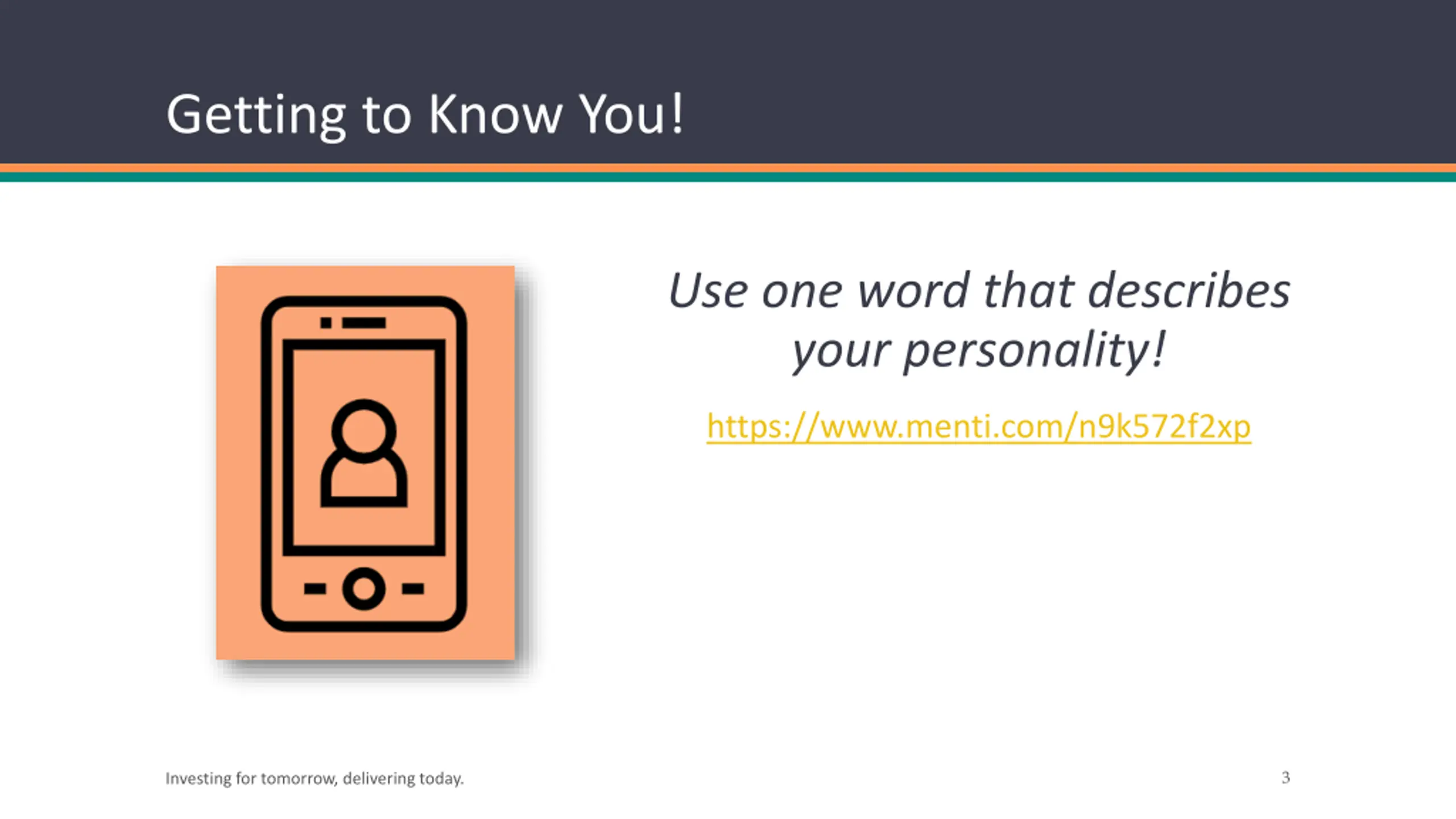 Getting to Know You!

Use one word that describes your personality!

https://www.menti.com/n9k572f2xp

Investing for tomorrow, delivering today.

3